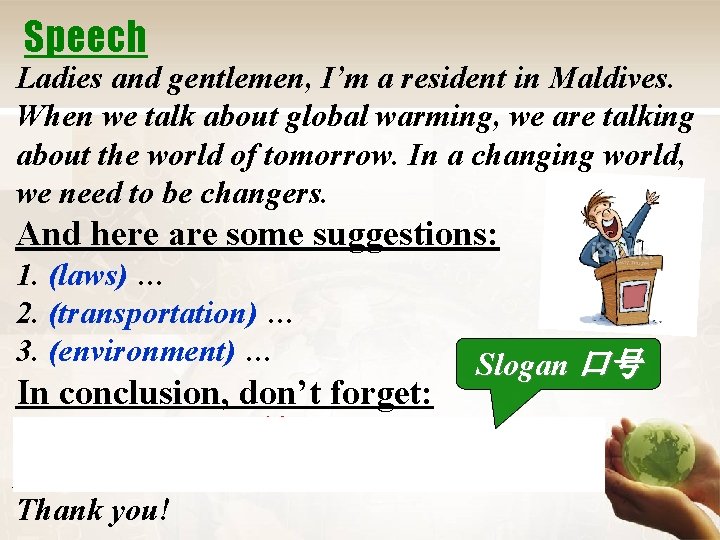 Speech

Ladies and gentlemen, I'm a resident in Maldives. When we talk about global warming, we are talking about the world of tomorrow. In a changing world, we need to be changers.

And here are some suggestions:

1. (laws) …

2. (transportation) …

3. (environment) …

Slogan 口号

In conclusion, don't forget:

Thank you!